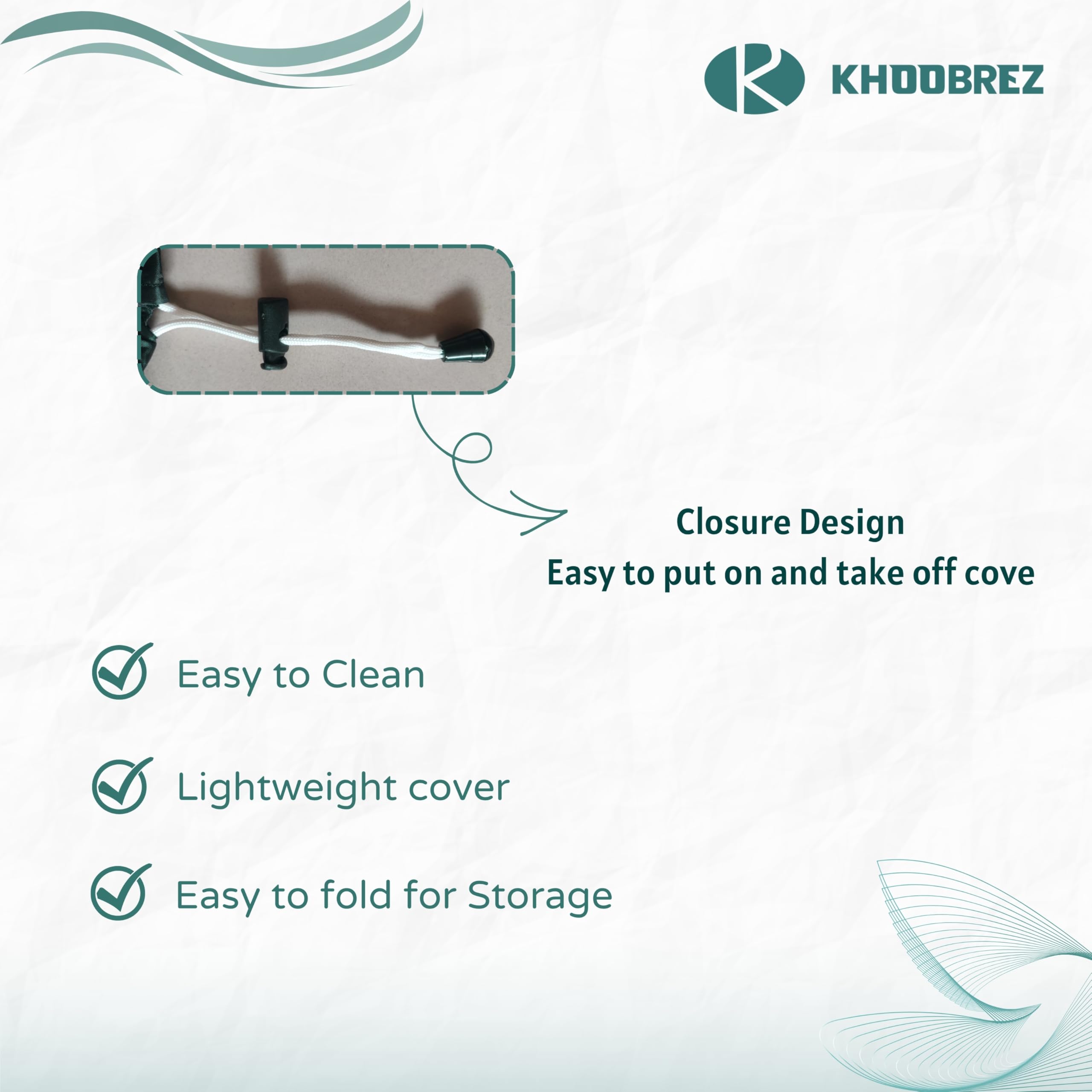 KHOOBREZ

Closure Design
Easy to put on and take off cove

Easy to Clean

Lightweight cover

Easy to fold for Storage